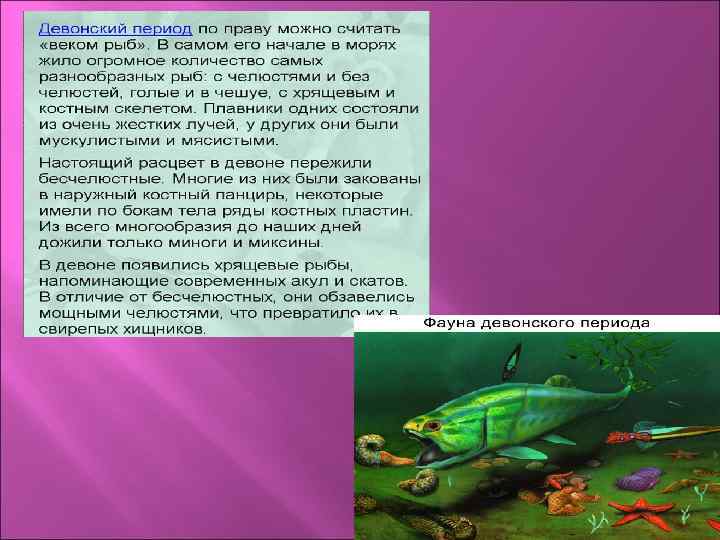 Девонский период по праву можно считать «веком рыб». В самом его начале в морях жило огромное количество самых разнообразных рыб: с челюстями и без челюстей, голые и в чешуе, с хрящевым и костным скелетом. Плавники одних состояли из очень жестких лучей, у других они были мускулистыми и мясистыми.

Настоящий расцвет в девоне пережили бесчелюстные. Многие из них были закованы в наружный костный панцирь, некоторые имели по бокам тела ряды костных пластин. Из всего многообразия до наших дней дожили только миноги и миксины.

В девоне появились хрящевые рыбы, напоминающие современных акул и скатов. В отличие от бесчелюстных, они обзавелись мощными челюстями, что превратило их в свирепых хищников.

Фауна девонского периода